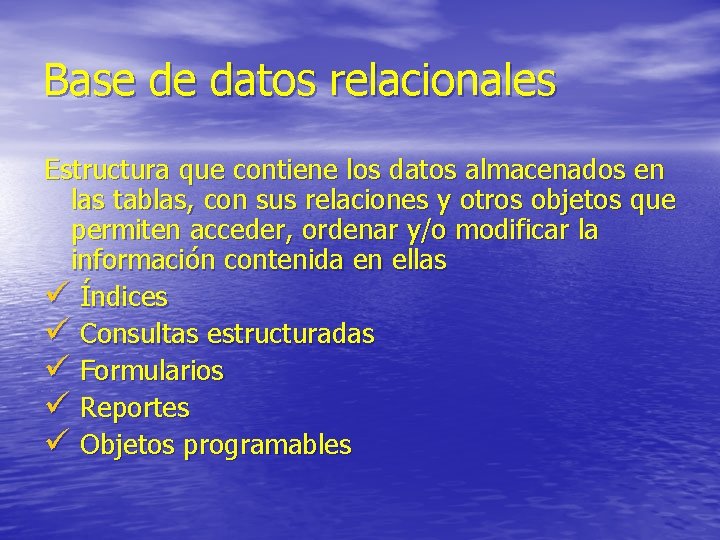 Base de datos relacionales

Estructura que contiene los datos almacenados en las tablas, con sus relaciones y otros objetos que permiten acceder, ordenar y/o modificar la información contenida en ellas

✓ Índices
✓ Consultas estructuradas
✓ Formularios
✓ Reportes
✓ Objetos programables